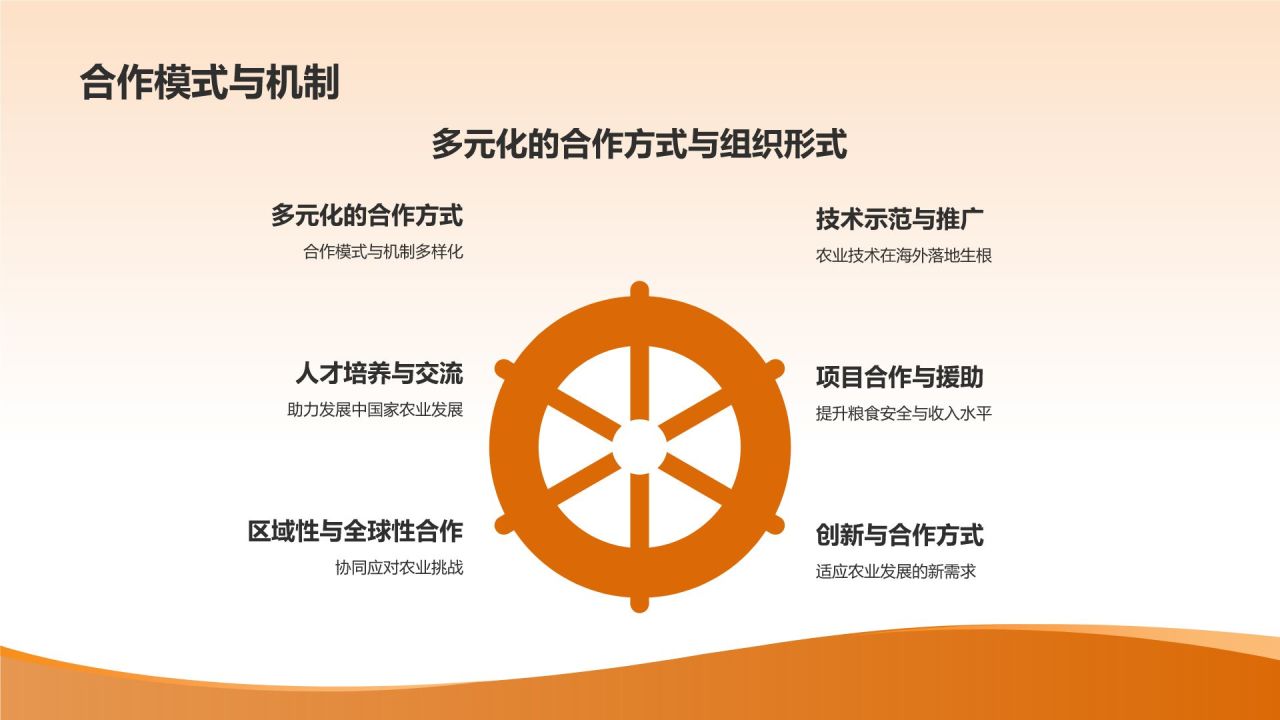 合作模式与机制

多元化的合作方式与组织形式

多元化的合作方式
合作模式与机制多样化

人才培养与交流
助力发展中国家农业发展

区域性与全球性合作
协同应对农业挑战

技术示范与推广
农业技术在海外落地生根

项目合作与援助
提升粮食安全与收入水平

创新与合作方式
适应农业发展的新需求